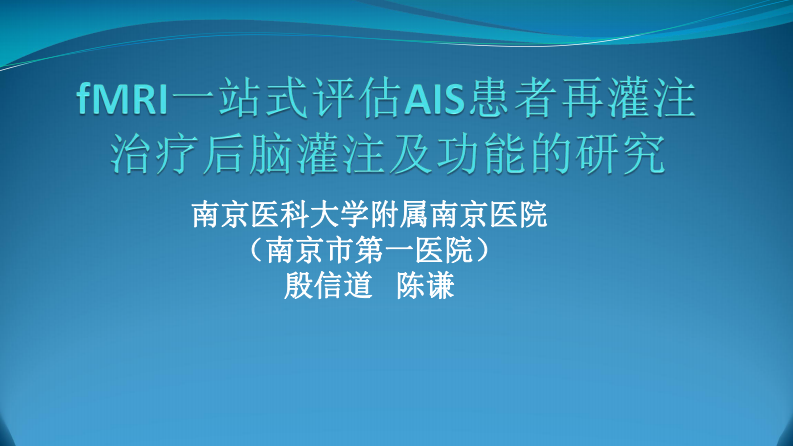 fMRI一站式评估AIS患者再灌注治疗后脑灌注及功能的研究

南京医科大学附属南京医院
（南京市第一医院）
殷信道　陈谦